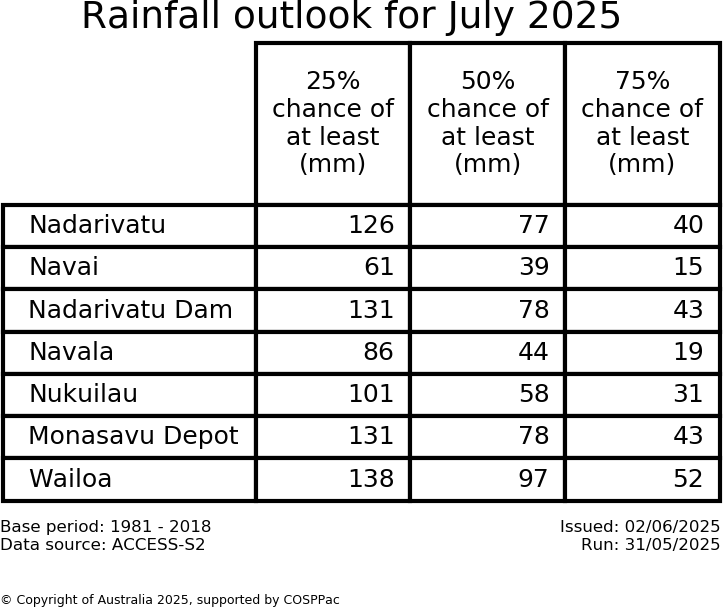 Rainfall outlook for July 2025

| | 25% chance of at least (mm) | 50% chance of at least (mm) | 75% chance of at least (mm) |
|---|---|---|---|
| Nadarivatu | 126 | 77 | 40 |
| Navai | 61 | 39 | 15 |
| Nadarivatu Dam | 131 | 78 | 43 |
| Navala | 86 | 44 | 19 |
| Nukuilau | 101 | 58 | 31 |
| Monasavu Depot | 131 | 78 | 43 |
| Wailoa | 138 | 97 | 52 |

Base period: 1981 - 2018
Data source: ACCESS-S2

Issued: 02/06/2025
Run: 31/05/2025

© Copyright of Australia 2025, supported by COSPPac